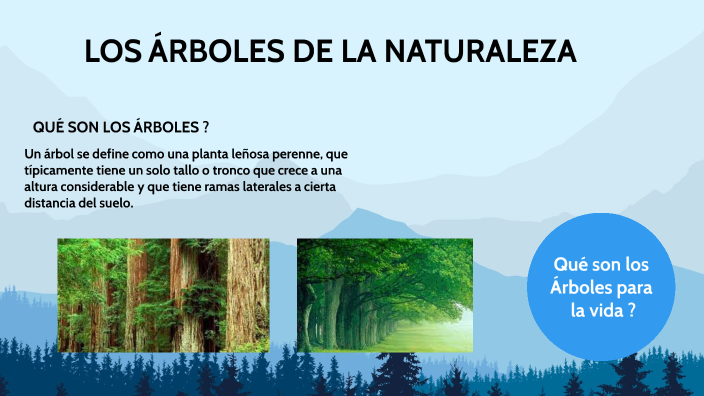 LOS ÁRBOLES DE LA NATURALEZA

QUÉ SON LOS ÁRBOLES ?

Un árbol se define como una planta leñosa perenne, que típicamente tiene un solo tallo o tronco que crece a una altura considerable y que tiene ramas laterales a cierta distancia del suelo.

Qué son los Árboles para la vida ?